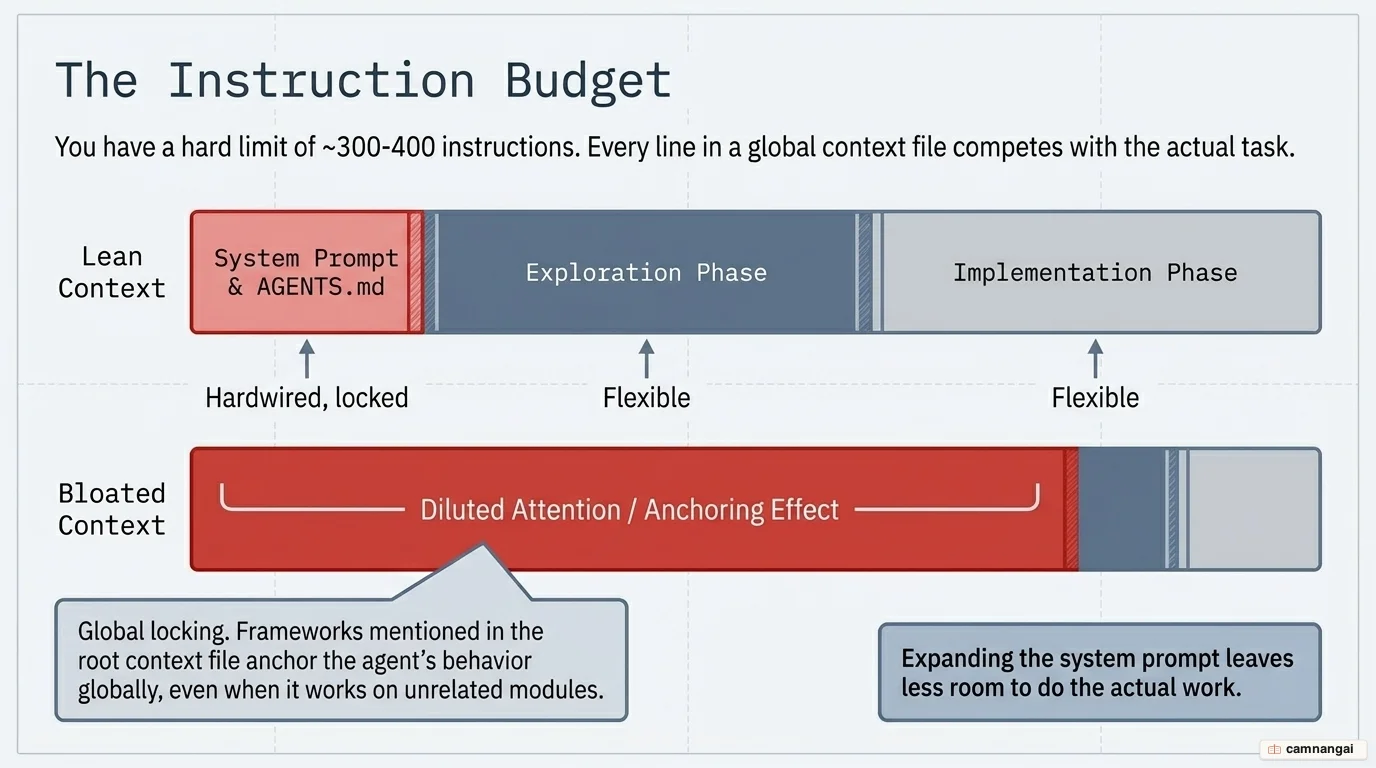 The Instruction Budget

You have a hard limit of ~300-400 instructions. Every line in a global context file competes with the actual task.

Lean Context

System Prompt & AGENTS.md

Exploration Phase

Implementation Phase

Hardwired, locked

Flexible

Flexible

Bloated Context

Diluted Attention / Anchoring Effect

Global locking. Frameworks mentioned in the root context file anchor the agent's behavior globally, even when it works on unrelated modules.

Expanding the system prompt leaves less room to do the actual work.

camnangai